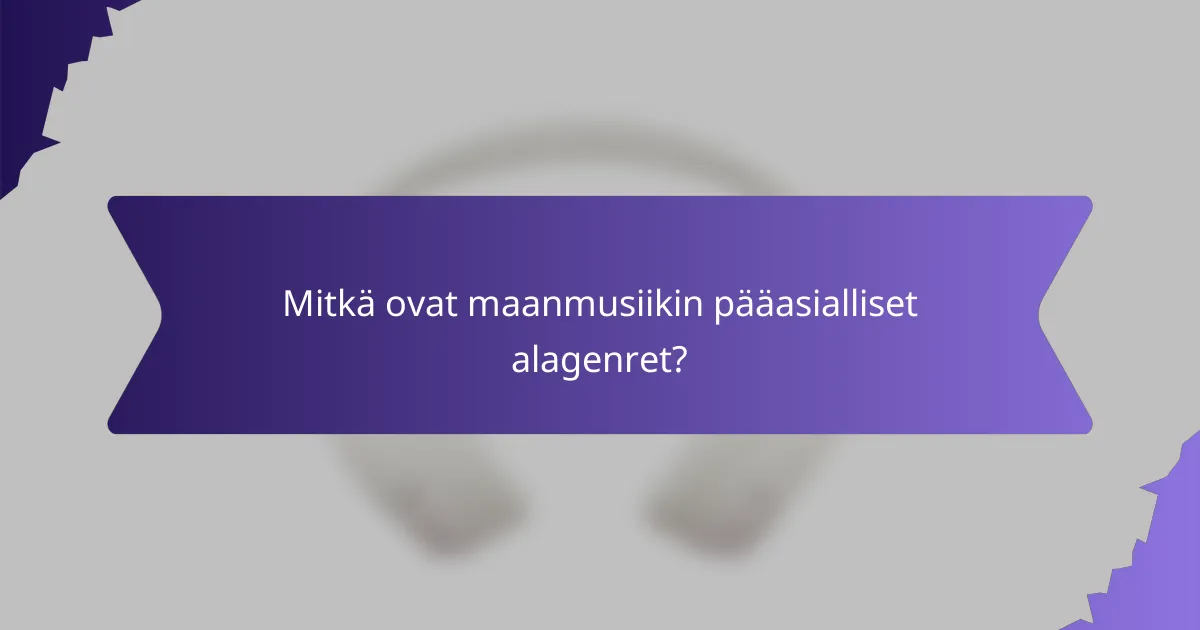 Mitkä ovat maanmusiikin pääasialliset alagenret?